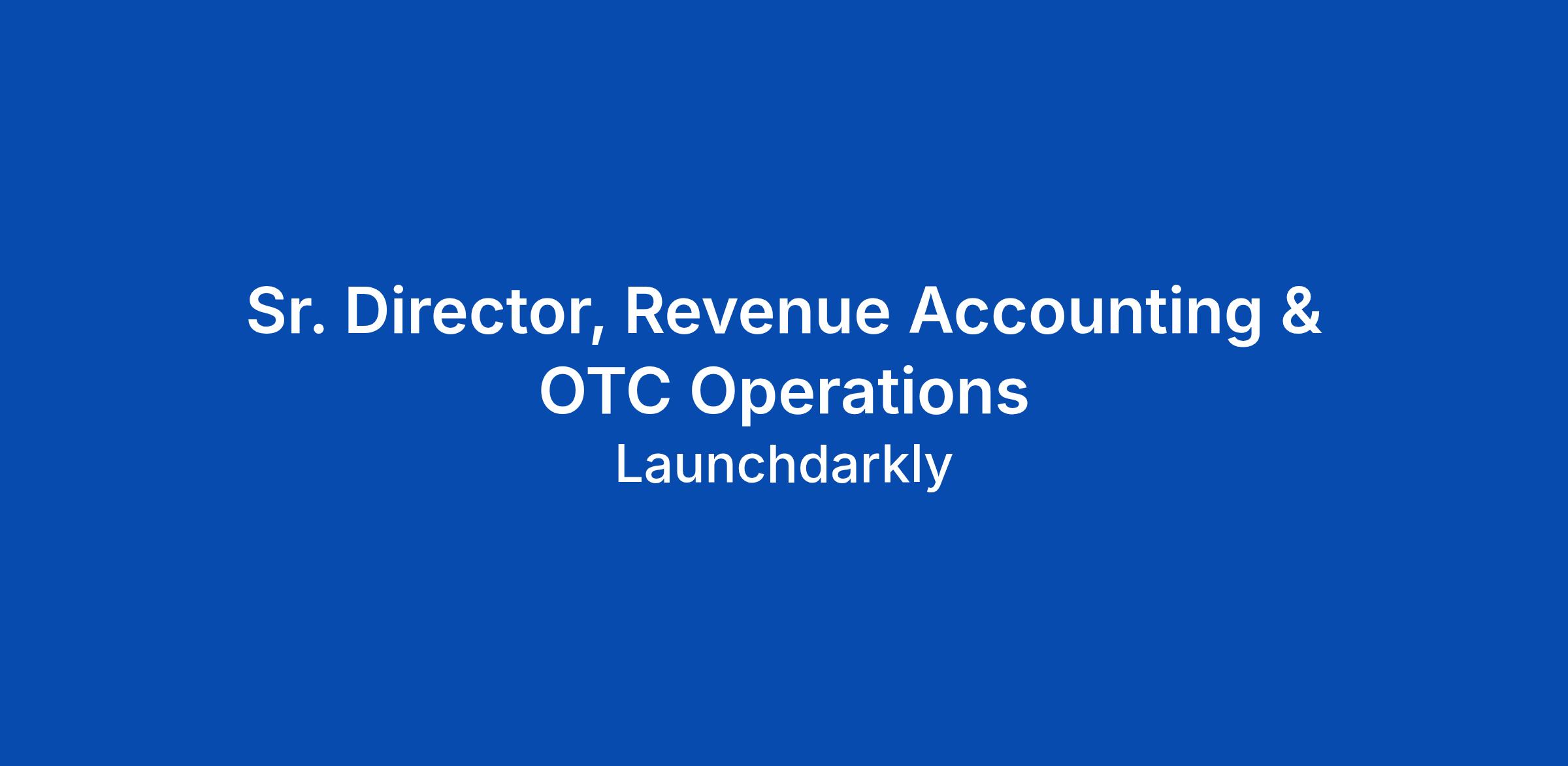 Sr. Director, Revenue Accounting & OTC Operations

Launchdarkly